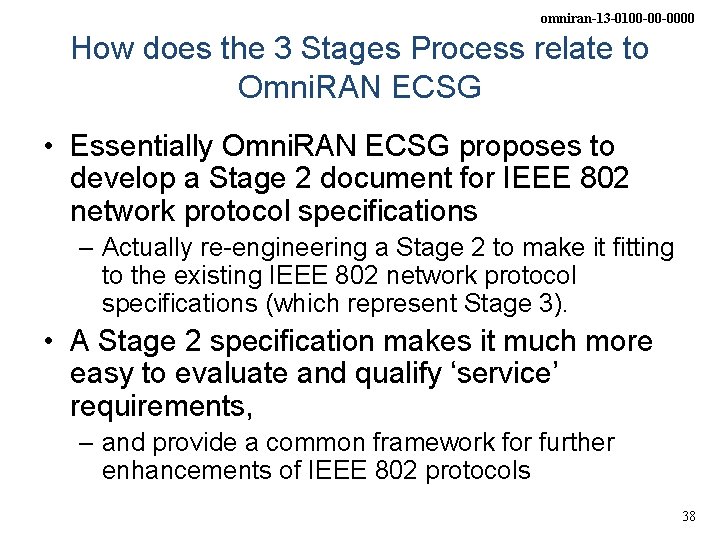 omniran-13-0100-00-0000

How does the 3 Stages Process relate to OmniRAN ECSG

• Essentially OmniRAN ECSG proposes to develop a Stage 2 document for IEEE 802 network protocol specifications

– Actually re-engineering a Stage 2 to make it fitting to the existing IEEE 802 network protocol specifications (which represent Stage 3).

• A Stage 2 specification makes it much more easy to evaluate and qualify ‘service’ requirements,

– and provide a common framework for further enhancements of IEEE 802 protocols

38